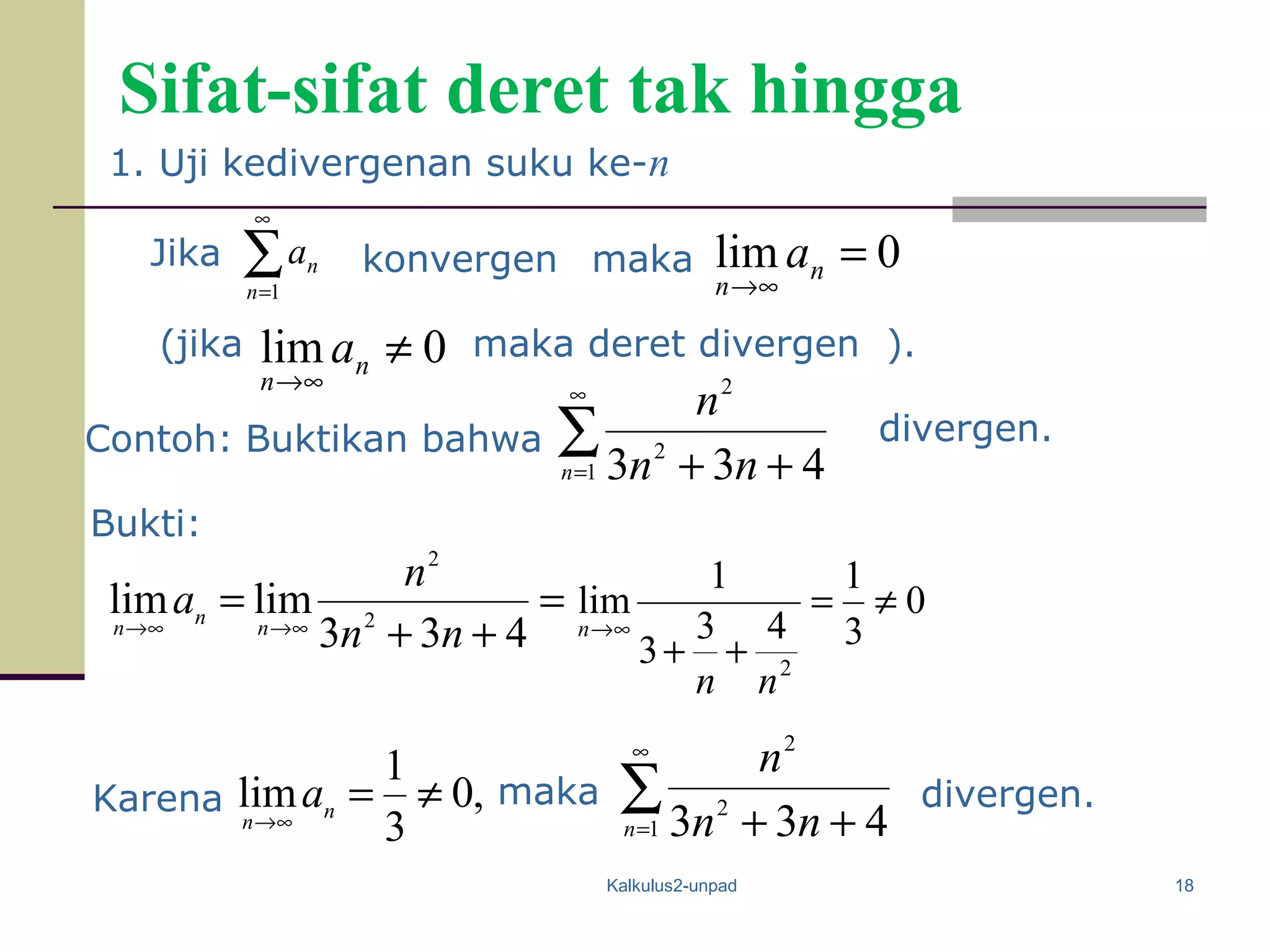 Sifat-sifat deret tak hingga

1. Uji kedivergenan suku ke-$n$

Jika $\sum_{n=1}^{\infty} a_n$ konvergen maka $\lim_{n\to\infty} a_n = 0$

(jika $\lim_{n\to\infty} a_n \neq 0$ maka deret divergen ).

Contoh: Buktikan bahwa $\sum_{n=1}^{\infty} \frac{n^2}{3n^2+3n+4}$ divergen.

Bukti:

$\lim_{n\to\infty} a_n = \lim_{n\to\infty} \frac{n^2}{3n^2+3n+4} = \lim_{n\to\infty} \frac{1}{3+\frac{3}{n}+\frac{4}{n^2}} = \frac{1}{3} \neq 0$

Karena $\lim_{n\to\infty} a_n = \frac{1}{3} \neq 0,$ maka $\sum_{n=1}^{\infty} \frac{n^2}{3n^2+3n+4}$ divergen.

Kalkulus2-unpad

18